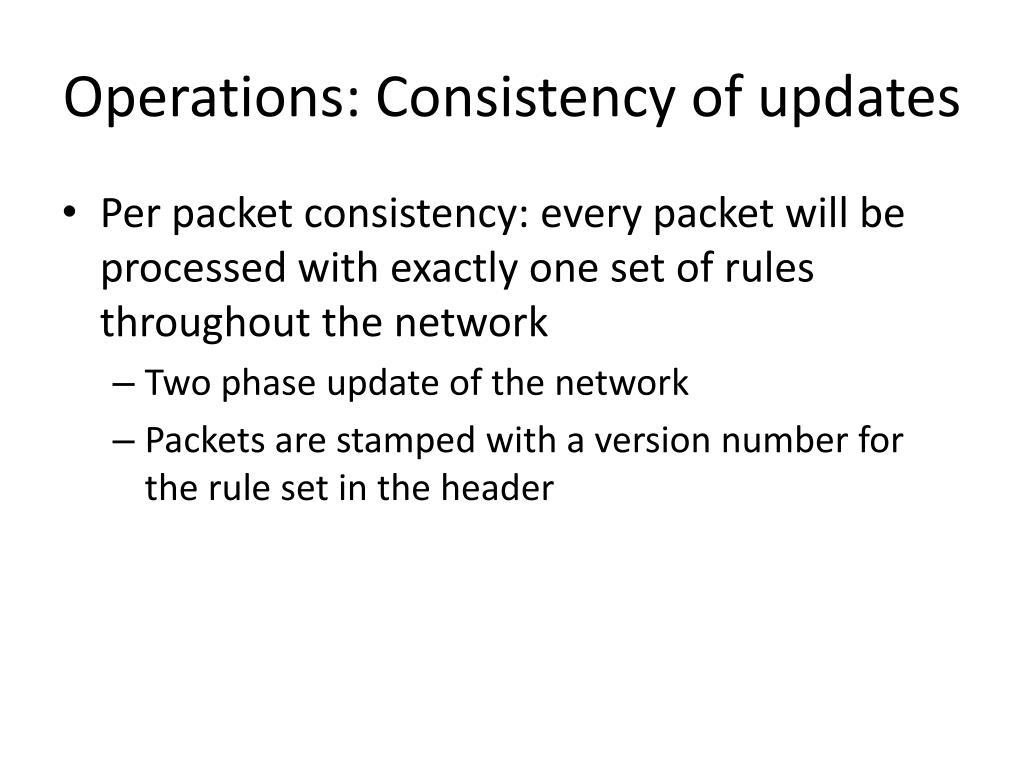 Operations: Consistency of updates

• Per packet consistency: every packet will be processed with exactly one set of rules throughout the network
– Two phase update of the network
– Packets are stamped with a version number for the rule set in the header